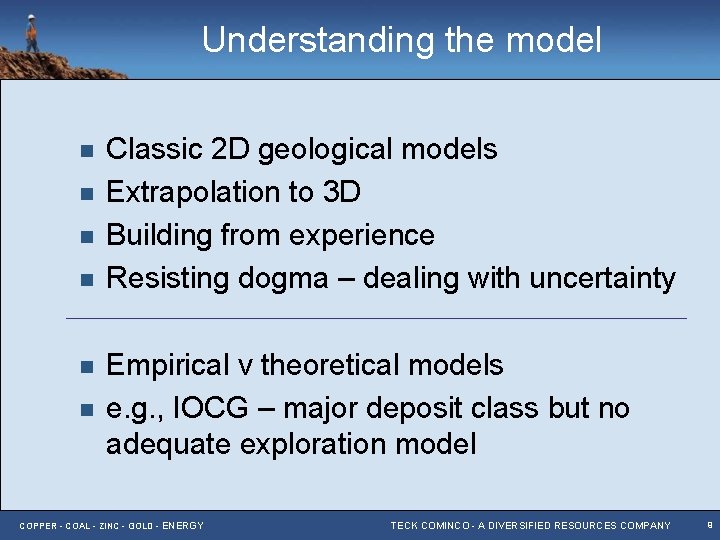 Understanding the model

- Classic 2D geological models
- Extrapolation to 3D
- Building from experience
- Resisting dogma – dealing with uncertainty

- Empirical v theoretical models
- e.g., IOCG – major deposit class but no adequate exploration model

COPPER - COAL - ZINC - GOLD - ENERGY

TECK COMINCO - A DIVERSIFIED RESOURCES COMPANY

9